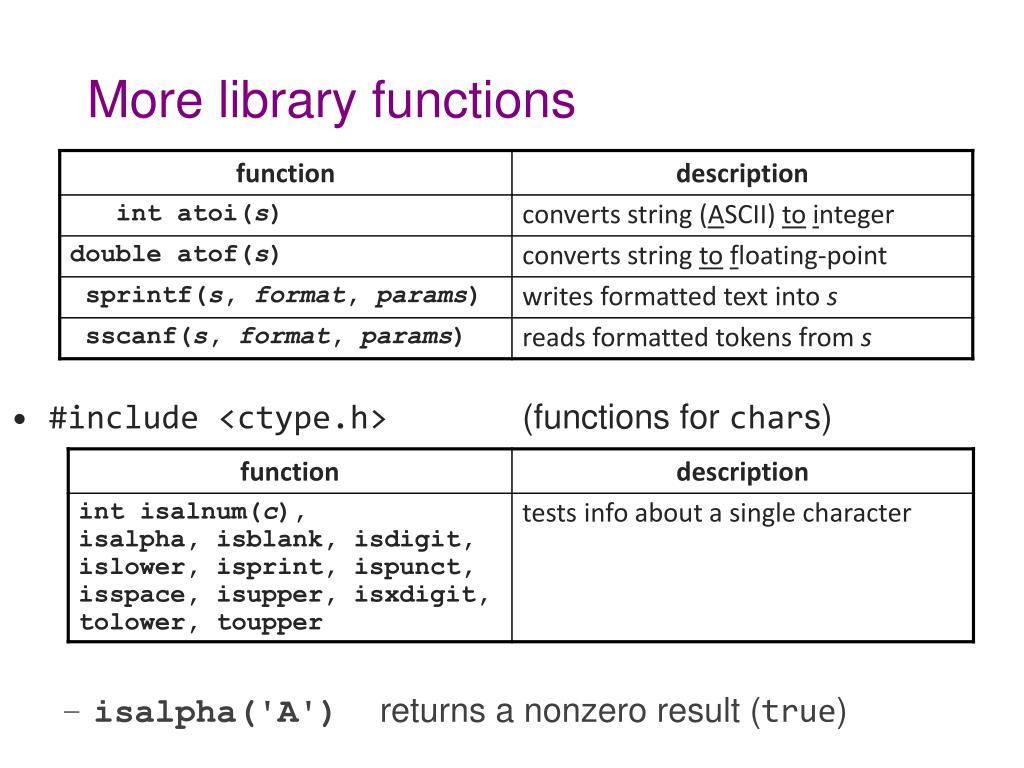 More library functions

| function | description |
|---|---|
| int atoi(s) | converts string (ASCII) to integer |
| double atof(s) | converts string to floating-point |
| sprintf(s, format, params) | writes formatted text into s |
| sscanf(s, format, params) | reads formatted tokens from s |

• #include <ctype.h> (functions for chars)

| function | description |
|---|---|
| int isalnum(c), isalpha, isblank, isdigit, islower, isprint, ispunct, isspace, isupper, isxdigit, tolower, toupper | tests info about a single character |

– isalpha('A') returns a nonzero result (true)